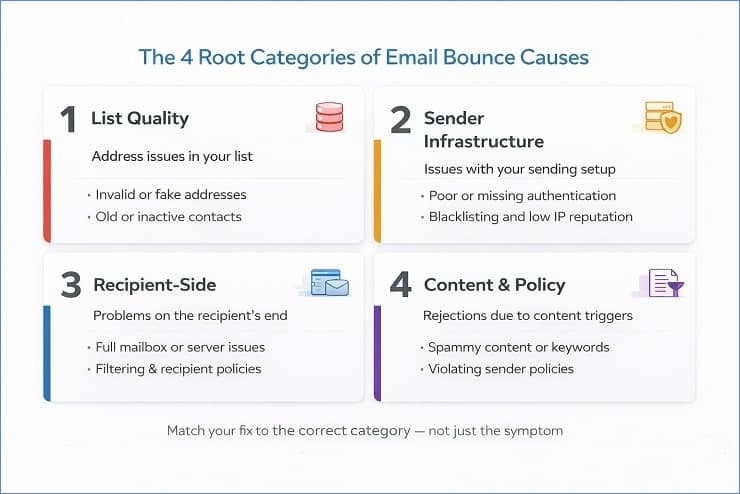 The 4 Root Categories of Email Bounce Causes

1 List Quality

Address issues in your list

· Invalid or fake addresses
· Old or inactive contacts

2 Sender Infrastructure

Issues with your sending setup

· Poor or missing authentication
· Blacklisting and low IP reputation

3 Recipient-Side

Problems on the recipient's end

· Full mailbox or server issues
· Filtering & recipient policies

4 Content & Policy

Rejections due to content triggers

· Spammy content or keywords
· Violating sender policies

Match your fix to the correct category — not just the symptom